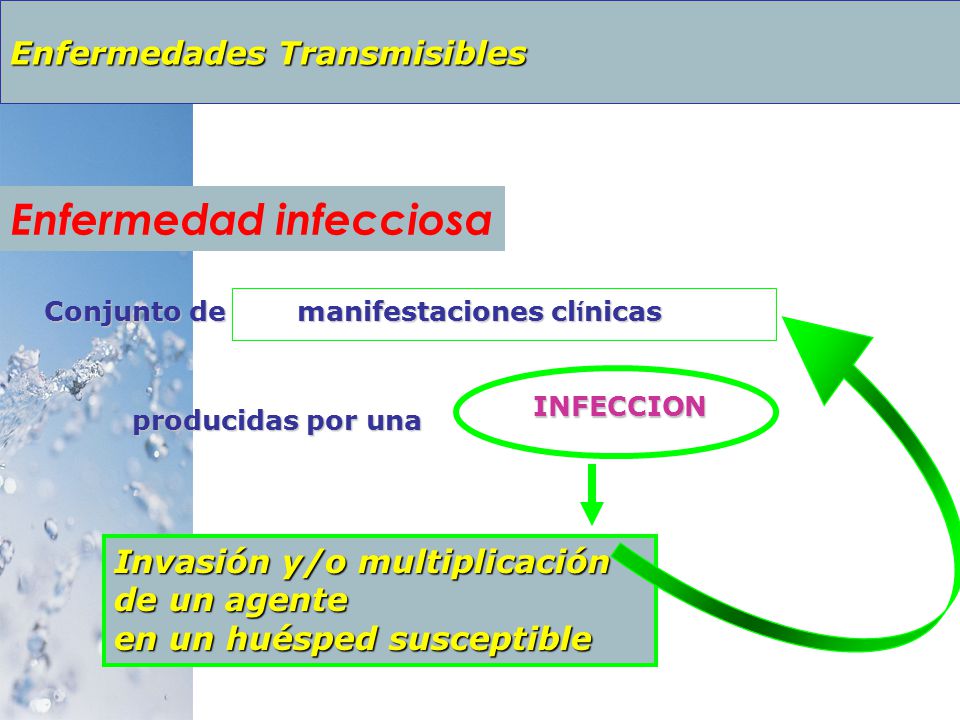 Enfermedades Transmisibles

Enfermedad infecciosa

Conjunto de manifestaciones clínicas

producidas por una INFECCION

Invasión y/o multiplicación de un agente en un huésped susceptible